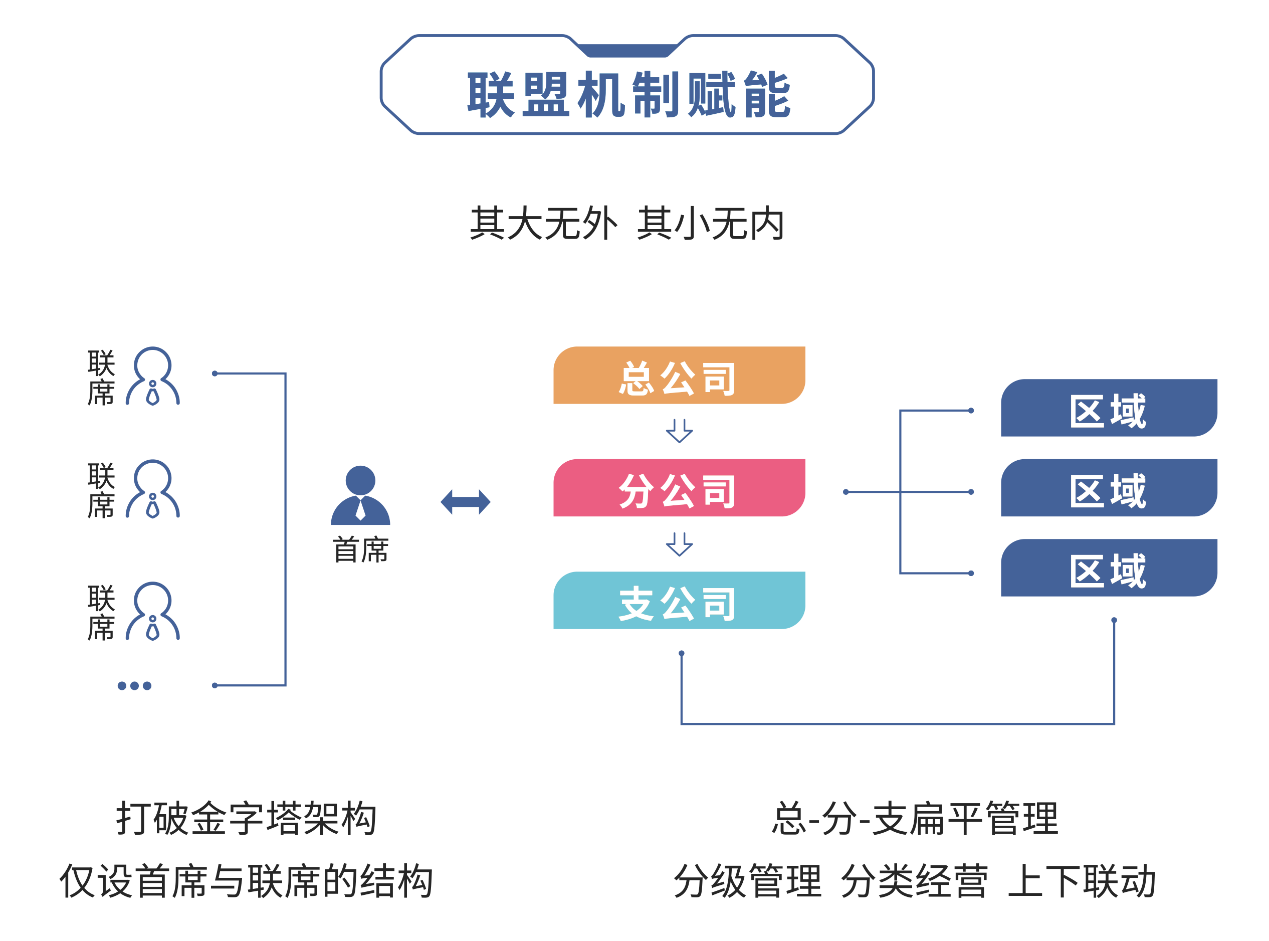 联盟机制赋能

其大无外 其小无内

联席

联席

联席

•••

首席

总公司

分公司

支公司

区域

区域

区域

打破金字塔架构
仅设首席与联席的结构

总-分-支扁平管理
分级管理 分类经营 上下联动